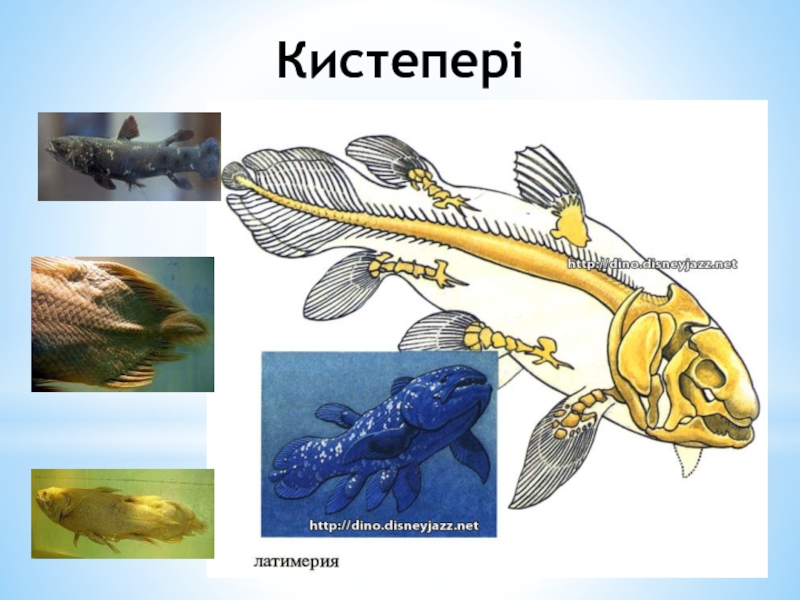 Кистепері

http://dino.disneyjazz.net

http://dino.disneyjazz.net

латимерия